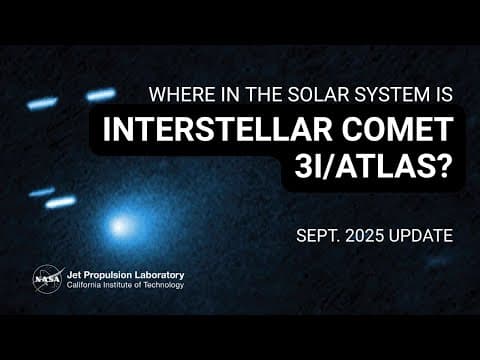 WHERE IN THE SOLAR SYSTEM IS
INTERSTELLAR COMET 3I/ATLAS?

SEPT. 2025 UPDATE

NASA
Jet Propulsion Laboratory
California Institute of Technology